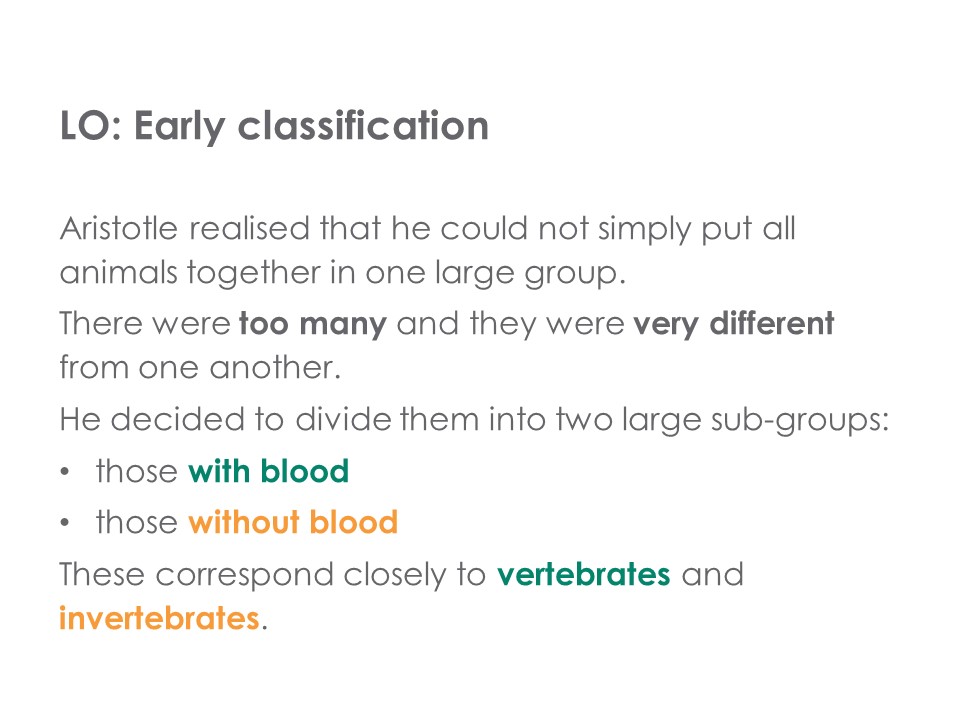 LO: Early classification

Aristotle realised that he could not simply put all animals together in one large group.

There were too many and they were very different from one another.

He decided to divide them into two large sub-groups:

• those with blood
• those without blood

These correspond closely to vertebrates and invertebrates.